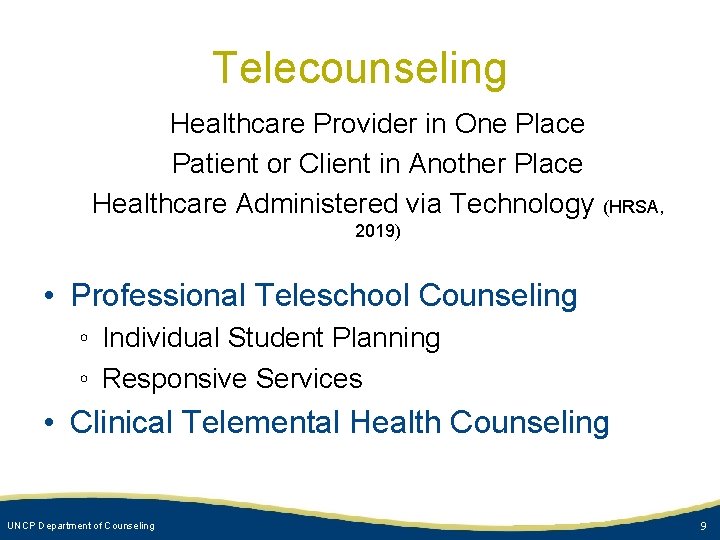 Telecounseling

Healthcare Provider in One Place

Patient or Client in Another Place

Healthcare Administered via Technology (HRSA, 2019)

• Professional Teleschool Counseling

◦ Individual Student Planning

◦ Responsive Services

• Clinical Telemental Health Counseling

UNCP Department of Counseling

9